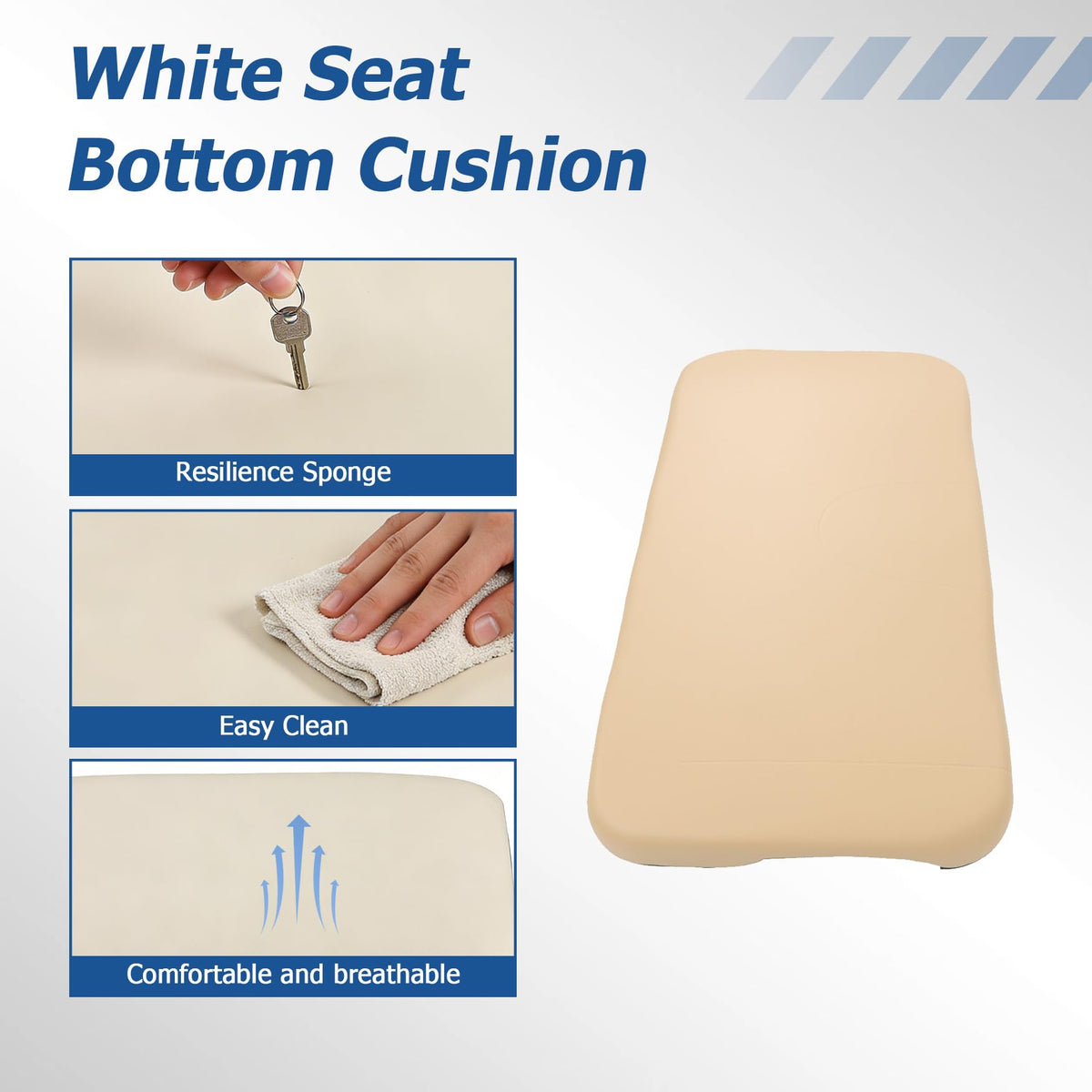 White Seat Bottom Cushion

Resilience Sponge

Easy Clean

Comfortable and breathable